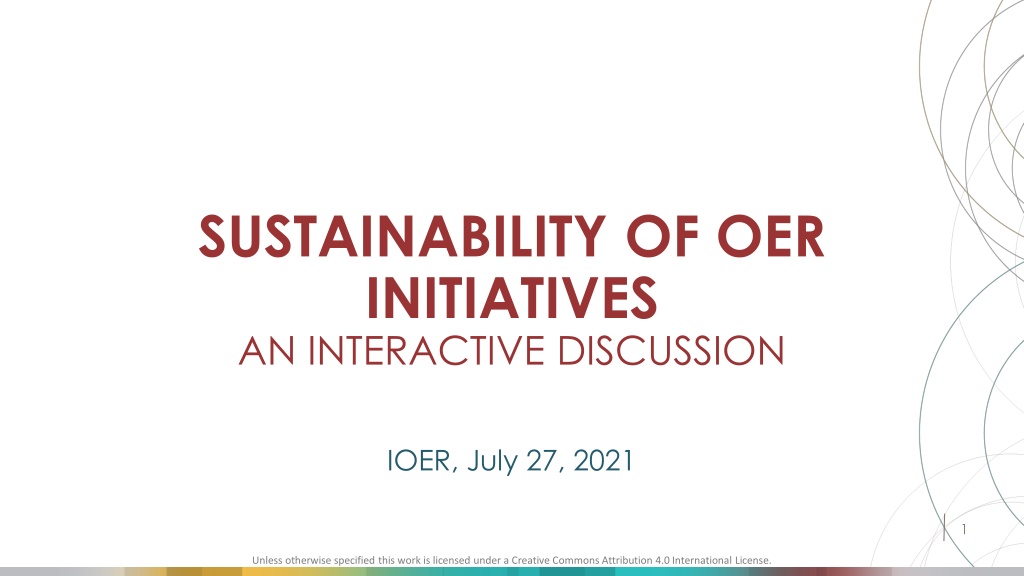 SUSTAINABILITY OF OER INITIATIVES
AN INTERACTIVE DISCUSSION

IOER, July 27, 2021

1

Unless otherwise specified this work is licensed under a Creative Commons Attribution 4.0 International License.